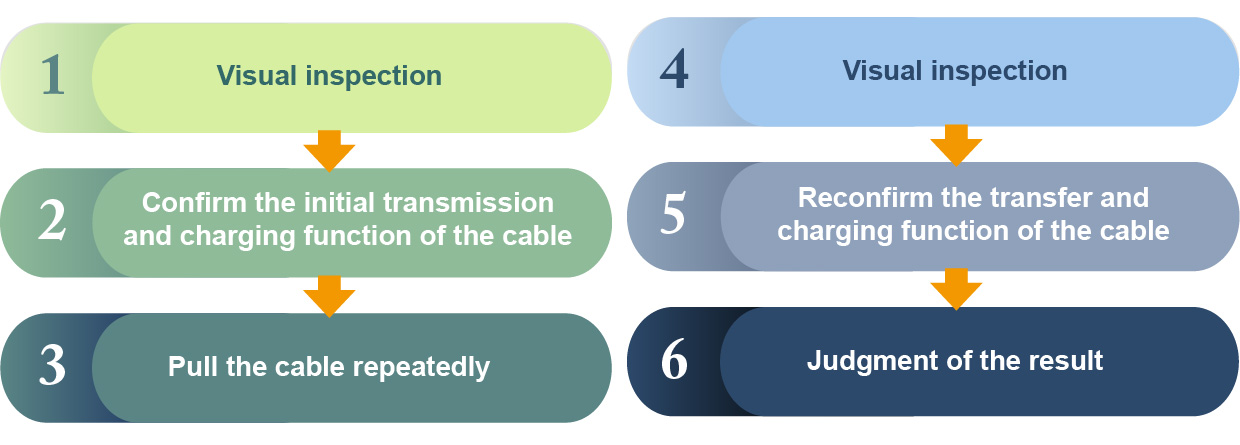 1 Visual inspection

2 Confirm the initial transmission and charging function of the cable

3 Pull the cable repeatedly

4 Visual inspection

5 Reconfirm the transfer and charging function of the cable

6 Judgment of the result